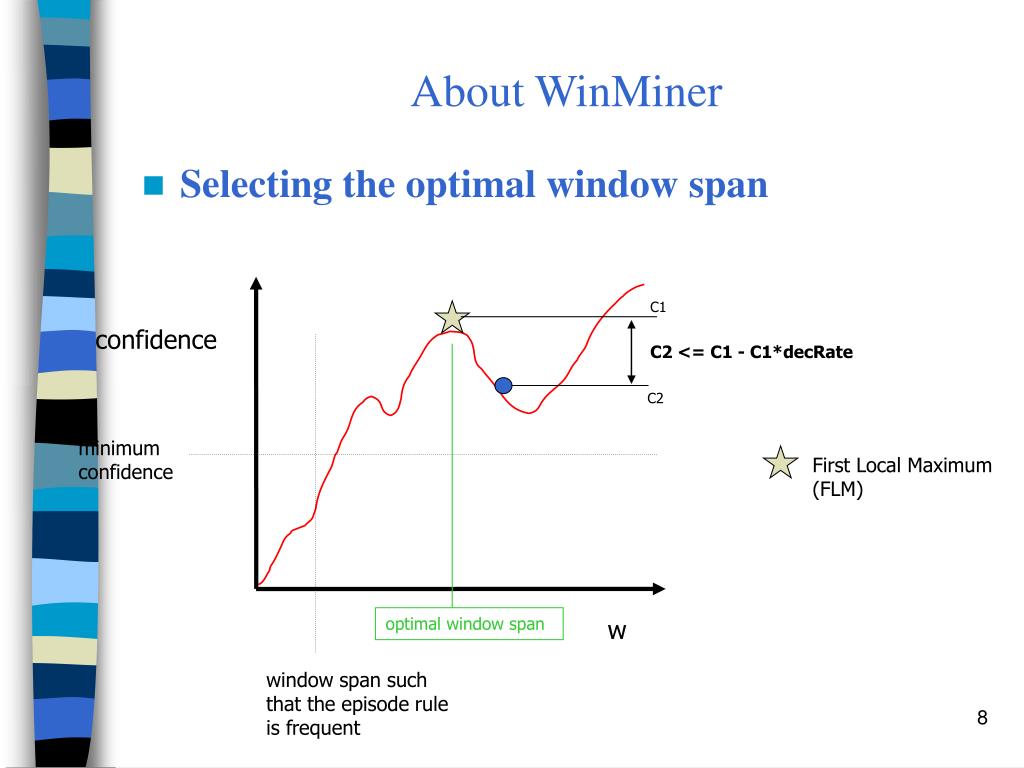 About WinMiner

Selecting the optimal window span

confidence

C1

C2 <= C1 - C1*decRate

C2

minimum confidence

First Local Maximum (FLM)

optimal window span

w

window span such that the episode rule is frequent

8